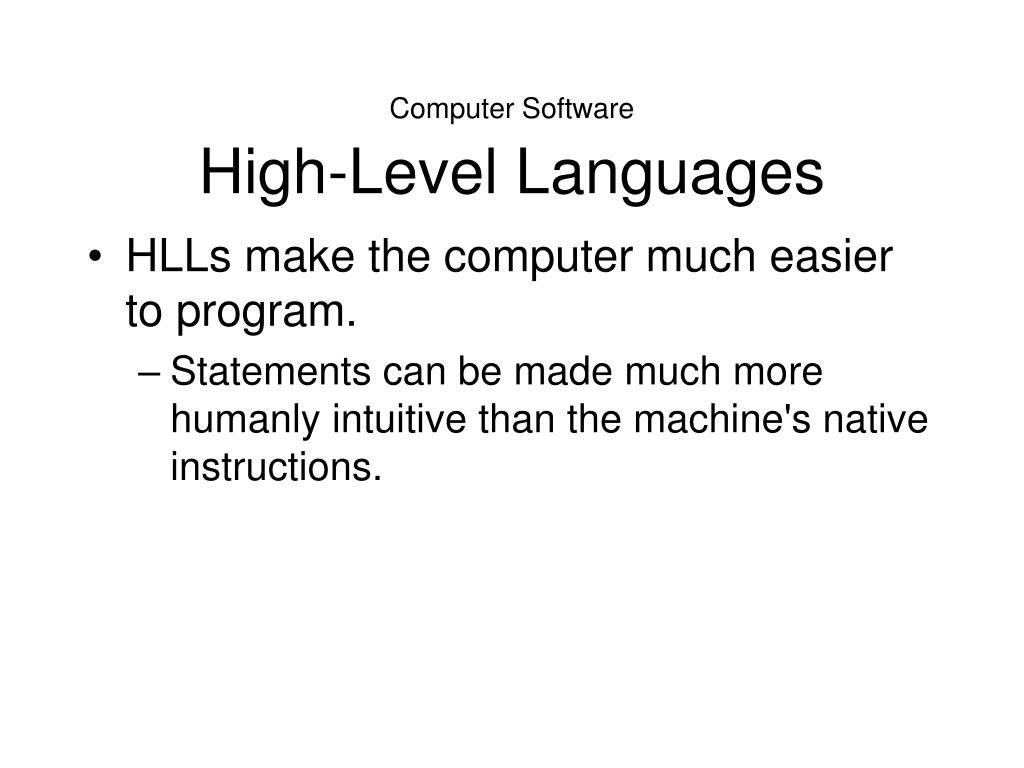 Computer Software
High-Level Languages

• HLLs make the computer much easier to program.
– Statements can be made much more humanly intuitive than the machine's native instructions.